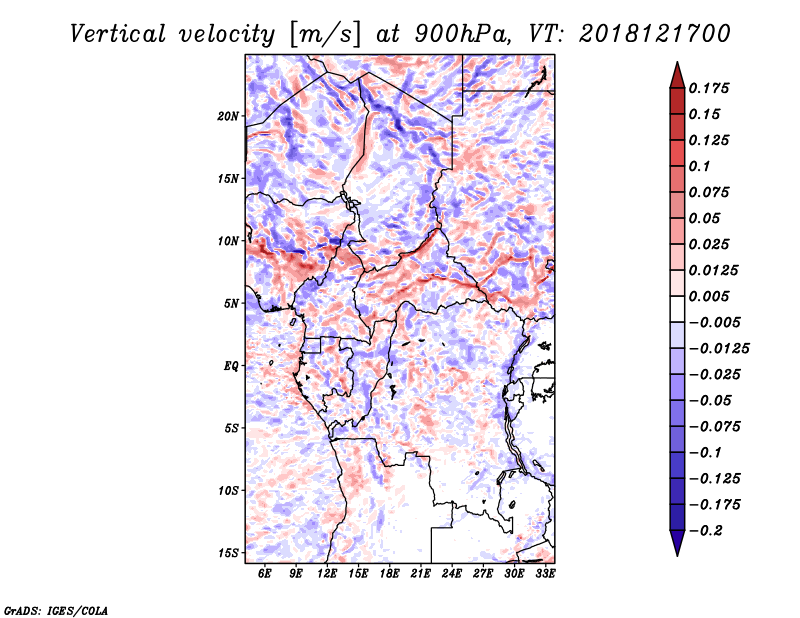 Vertical velocity [m/s] at 900hPa, VT: 2018121700

20N
15N
10N
5N
EQ
5S
10S
15S

6E 9E 12E 15E 18E 21E 24E 27E 30E 33E

0.175
0.15
0.125
0.1
0.075
0.05
0.025
0.0125
0.005
-0.005
-0.0125
-0.025
-0.05
-0.075
-0.1
-0.125
-0.175
-0.2

GrADS: IGES/COLA